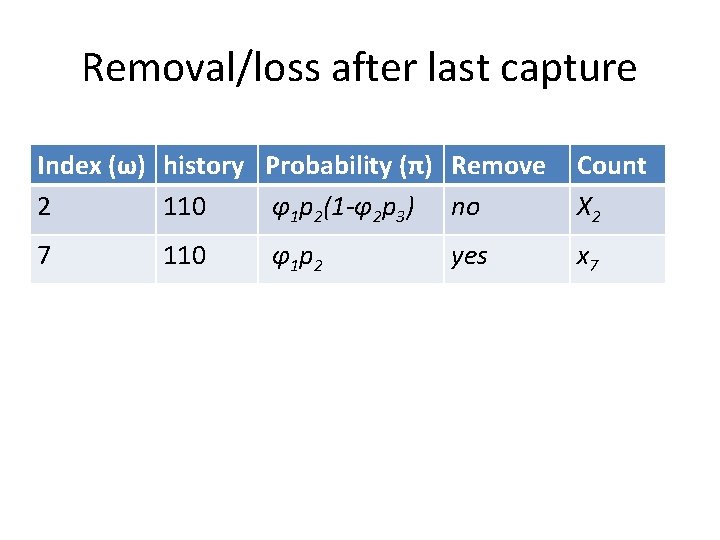 Removal/loss after last capture

| Index (ω) | history | Probability (π) | Remove | Count |
|---|---|---|---|---|
| 2 | 110 | $\varphi_1 p_2(1-\varphi_2 p_3)$ | no | $X_2$ |
| 7 | 110 | $\varphi_1 p_2$ | yes | $x_7$ |